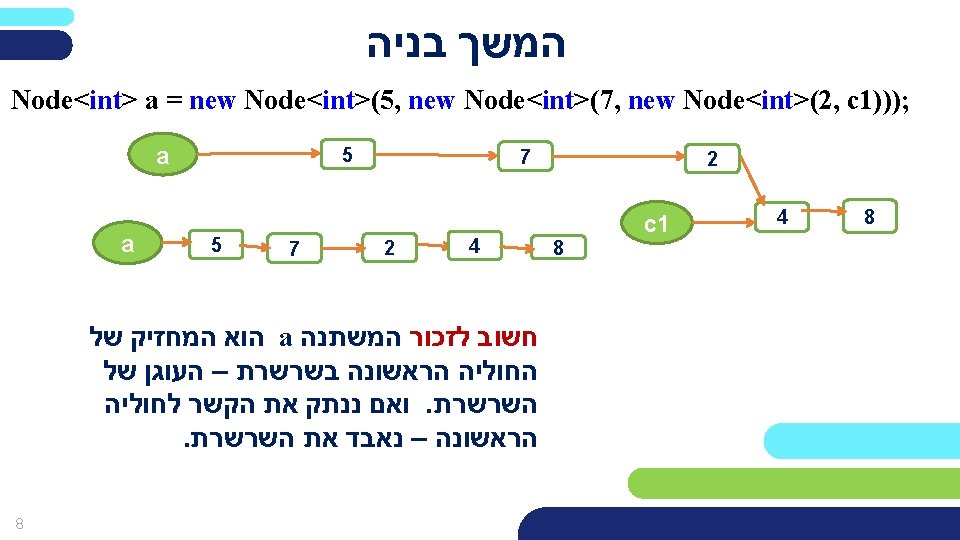 המשך בניה

Node<int> a = new Node<int>(5, new Node<int>(7, new Node<int>(2, c1)));

a

5

7

2

c1

4

8

a

5

7

2

4

8

חשוב לזכור המשתנה a הוא המחזיק של החוליה הראשונה בשרשרת – העוגן של השרשרת. ואם ננתק את הקשר לחוליה הראשונה – נאבד את השרשרת.

8